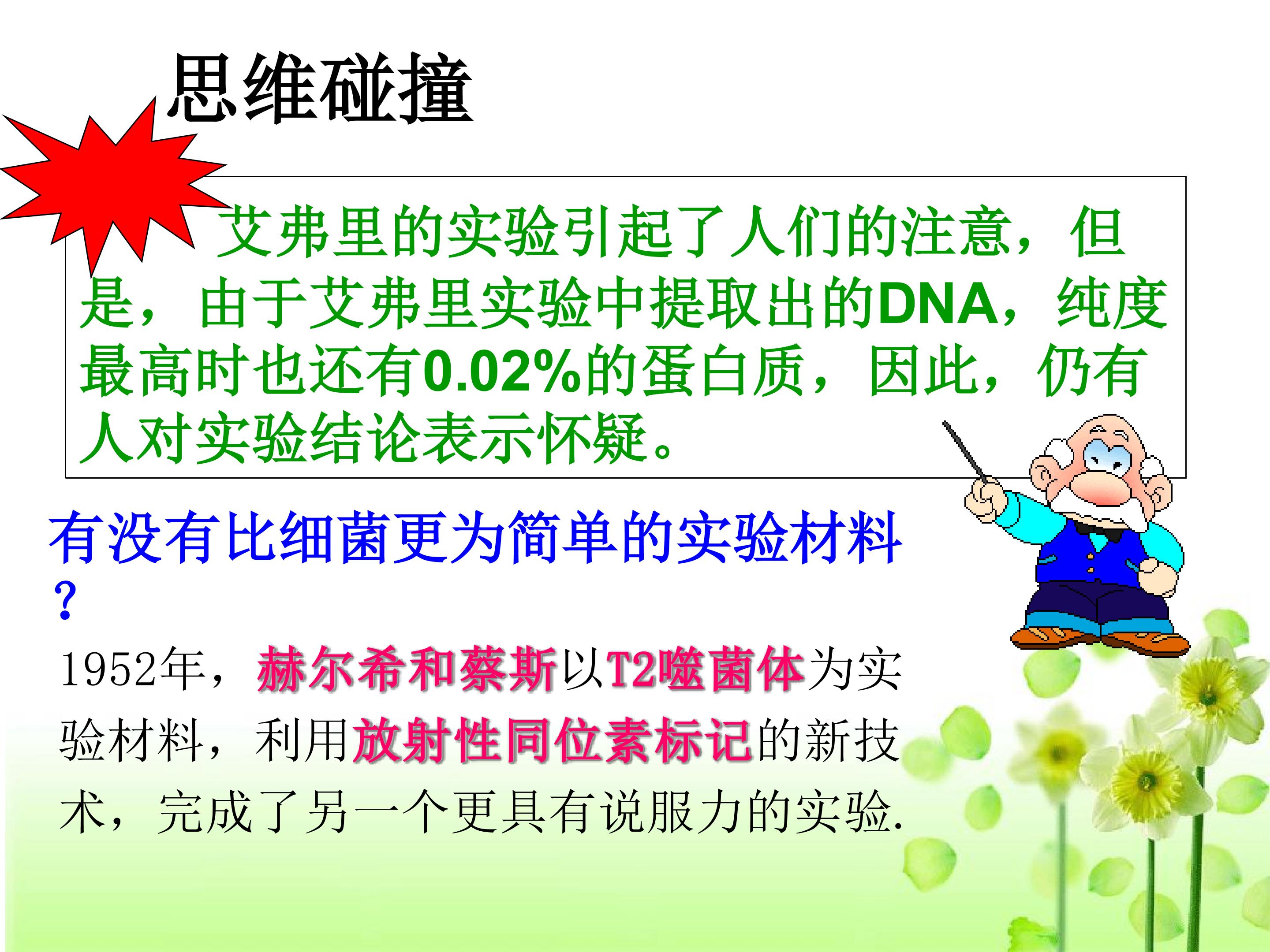 思维碰撞

艾弗里的实验引起了人们的注意，但是，由于艾弗里实验中提取出的DNA，纯度最高时也还有0.02%的蛋白质，因此，仍有人对实验结论表示怀疑。

有没有比细菌更为简单的实验材料？

1952年，赫尔希和蔡斯以T2噬菌体为实验材料，利用放射性同位素标记的新技术，完成了另一个更具有说服力的实验.